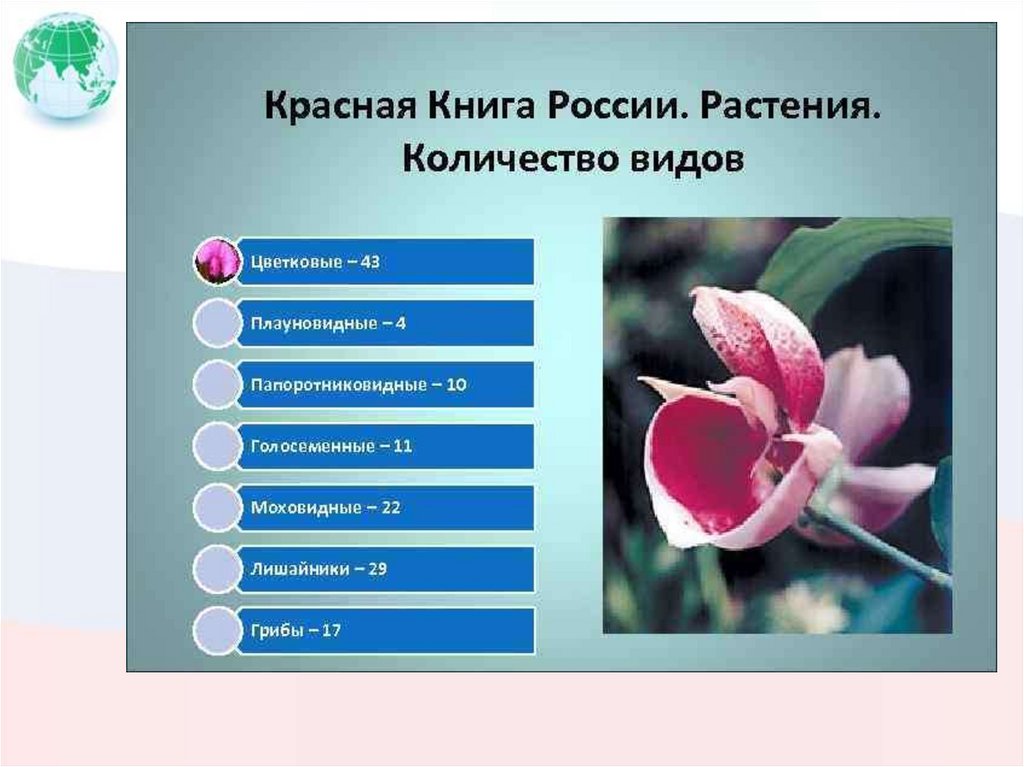 Красная Книга России. Растения. Количество видов

Цветковые – 43

Плауновидные – 4

Папоротниковидные – 10

Голосеменные – 11

Моховидные – 22

Лишайники – 29

Грибы – 17